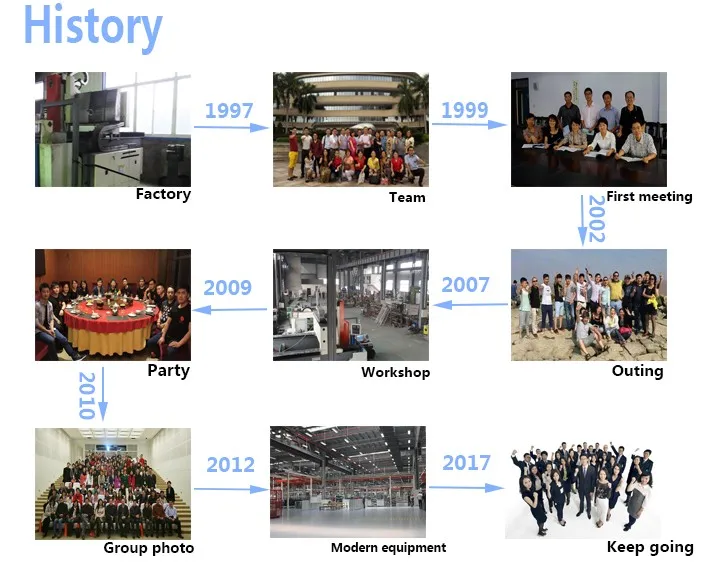 History

Factory

1997

Team

1999

First meeting

2002

Outing

2007

Workshop

2009

Party

2010

Group photo

2012

Modern equipment

2017

Keep going